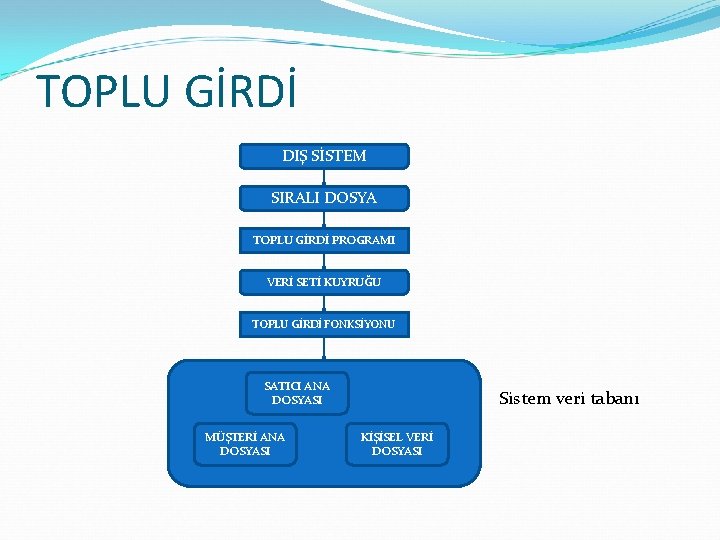 TOPLU GİRDİ

DIŞ SİSTEM

SIRALI DOSYA

TOPLU GİRDİ PROGRAMI

VERİ SETİ KUYRUĞU

TOPLU GİRDİ FONKSİYONU

SATICI ANA DOSYASI

MÜŞTERİ ANA DOSYASI

KİŞİSEL VERİ DOSYASI

Sistem veri tabanı